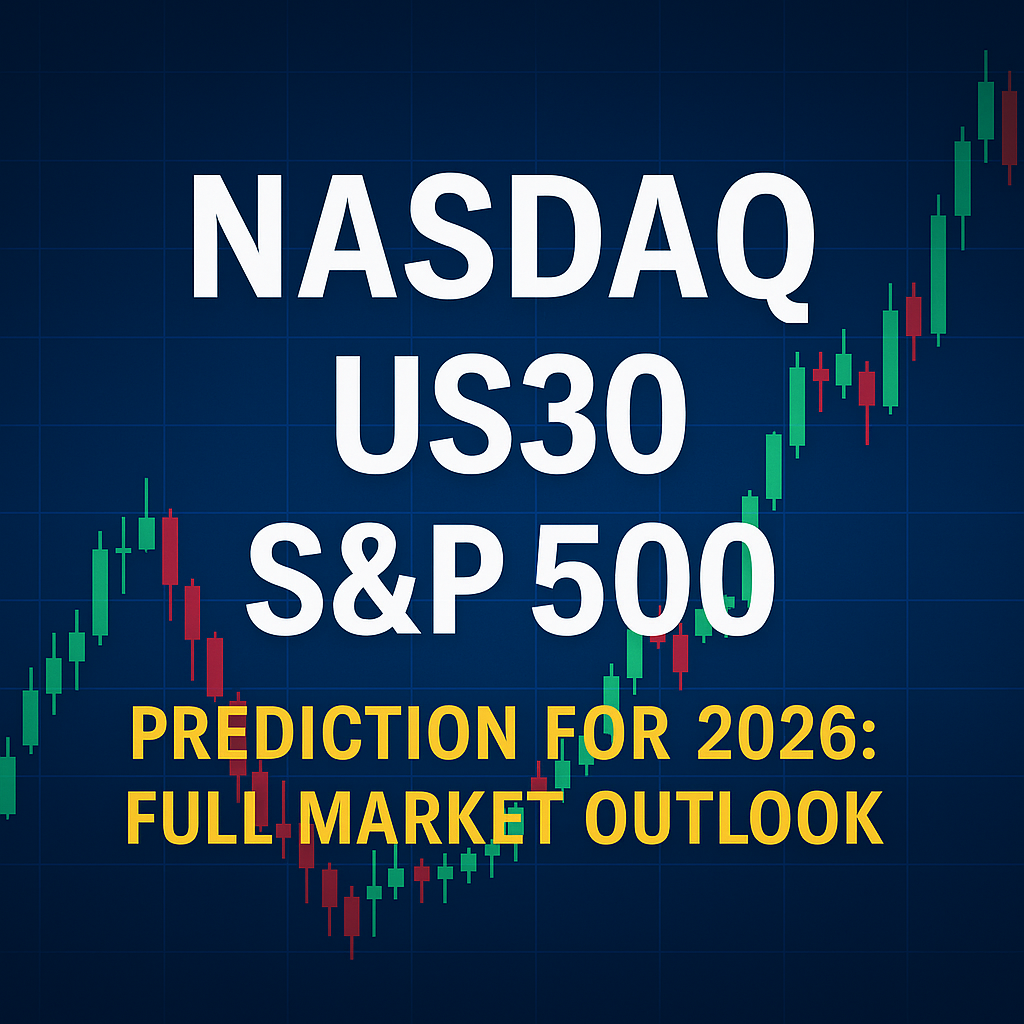 NASDAQ
US30
S&P 500

PREDICTION FOR 2026:
FULL MARKET OUTLOOK